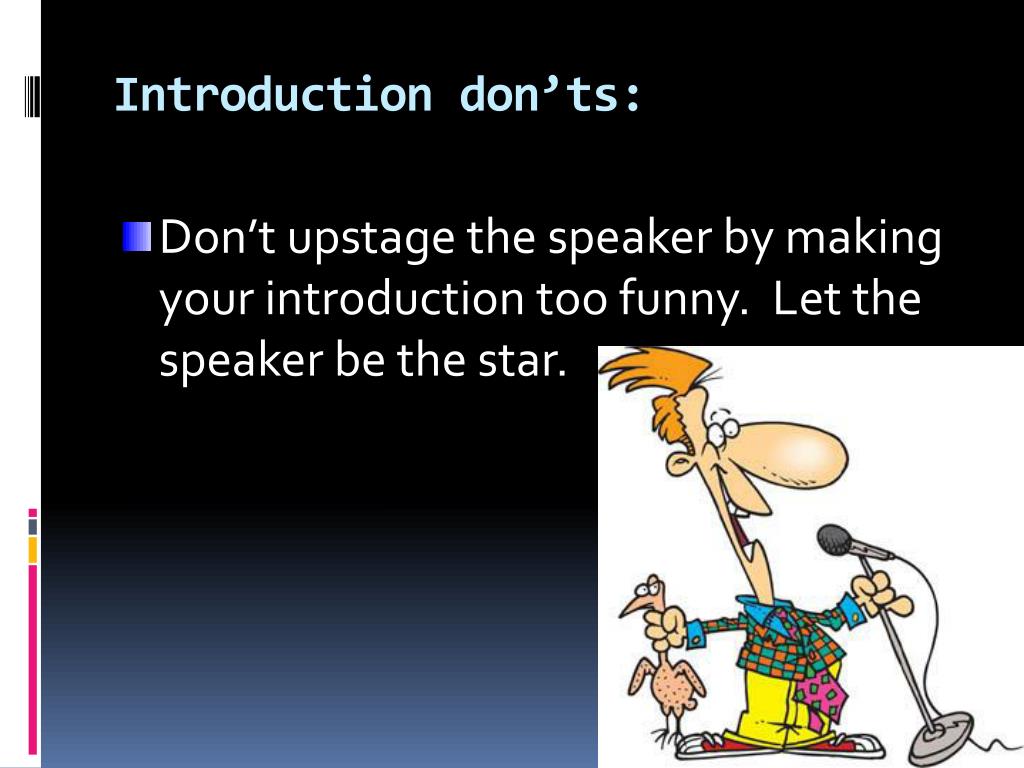 Introduction don’ts:

Don’t upstage the speaker by making your introduction too funny.  Let the speaker be the star.